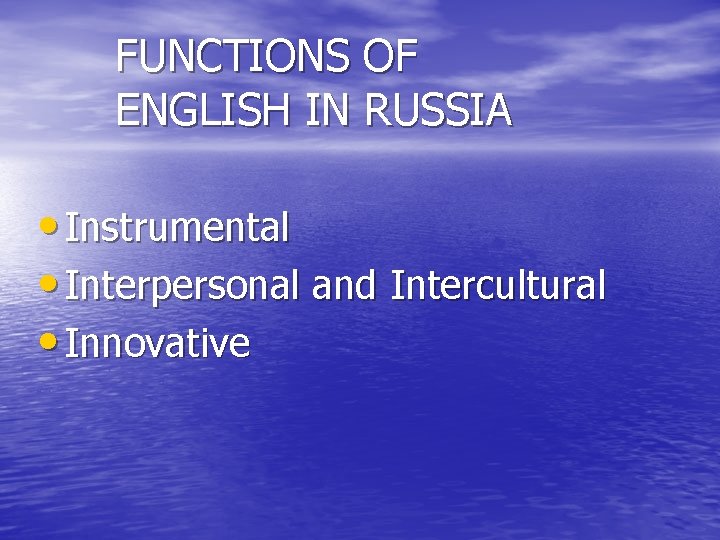 FUNCTIONS OF ENGLISH IN RUSSIA

• Instrumental
• Interpersonal and Intercultural
• Innovative